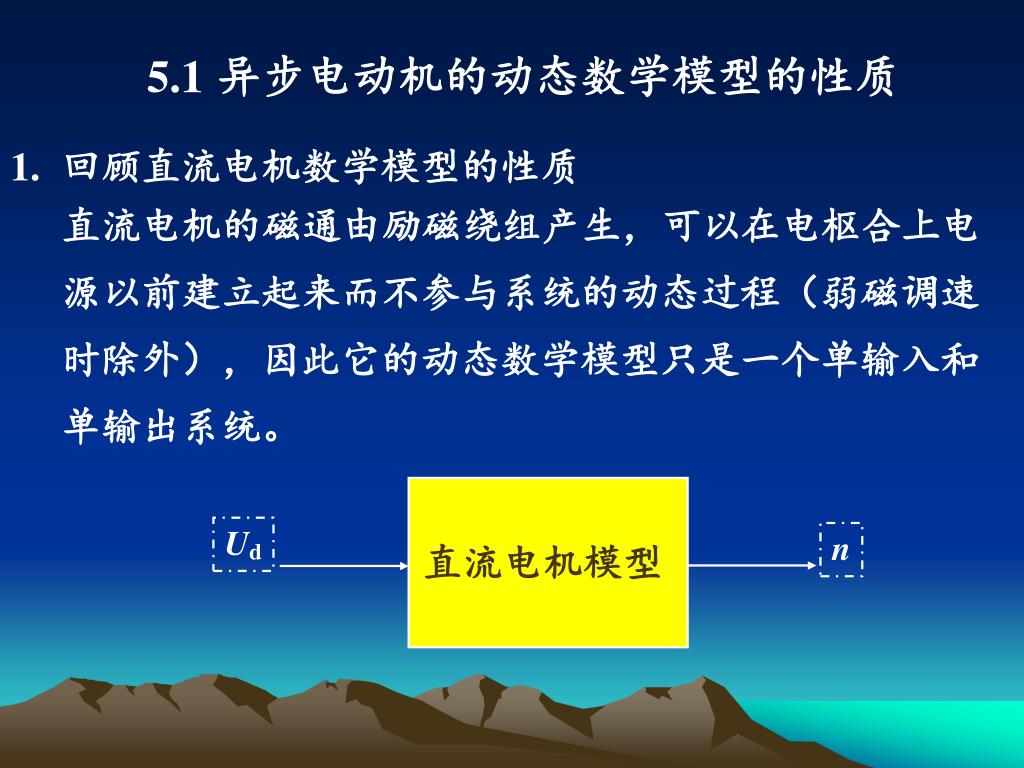 5.1 异步电动机的动态数学模型的性质

1. 回顾直流电机数学模型的性质

直流电机的磁通由励磁绕组产生，可以在电枢合上电源以前建立起来而不参与系统的动态过程（弱磁调速时除外），因此它的动态数学模型只是一个单输入和单输出系统。

$U_d$

直流电机模型

$n$